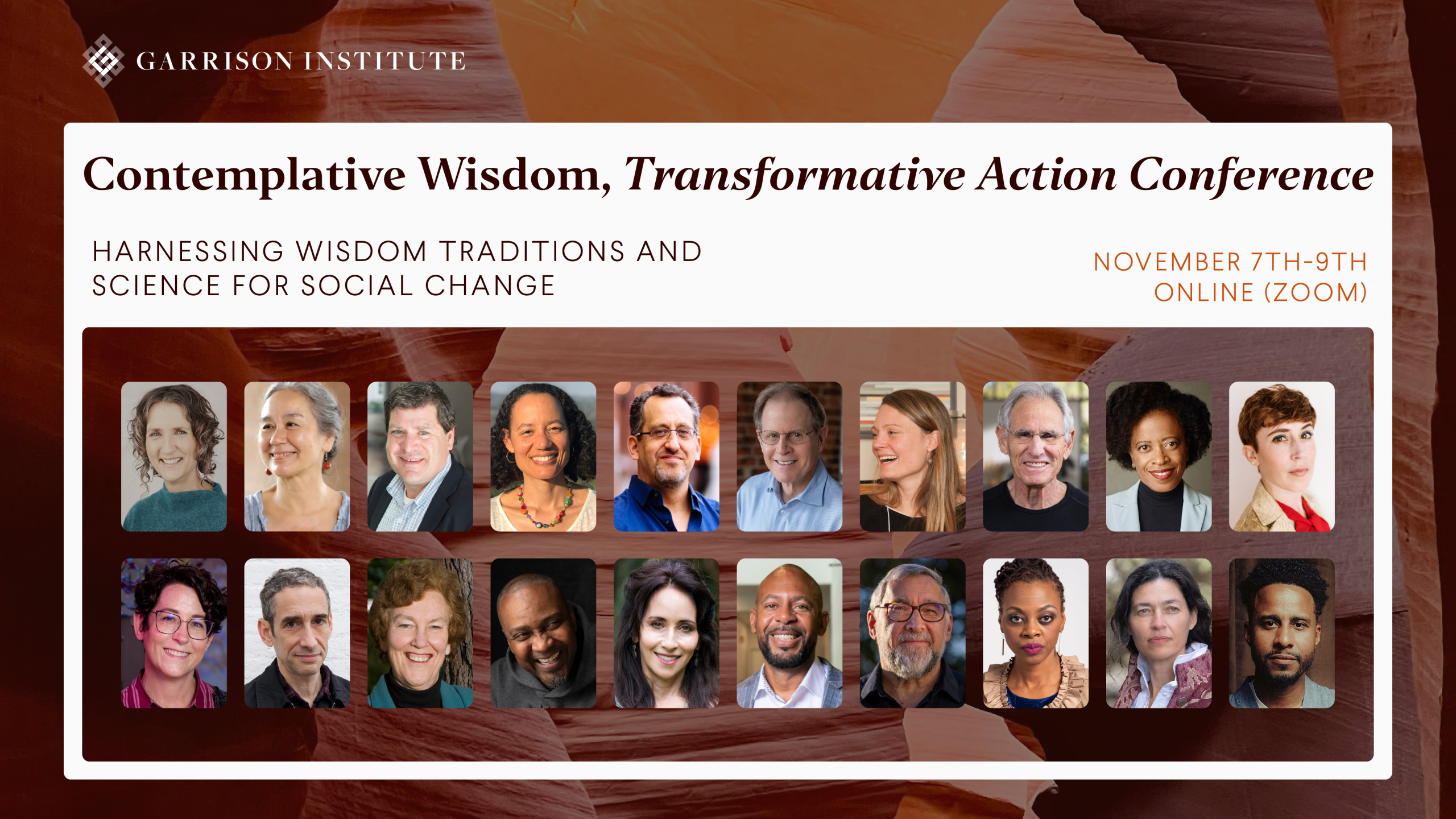 GARRISON INSTITUTE

Contemplative Wisdom, Transformative Action Conference

HARNESSING WISDOM TRADITIONS AND SCIENCE FOR SOCIAL CHANGE

NOVEMBER 7TH-9TH
ONLINE (ZOOM)